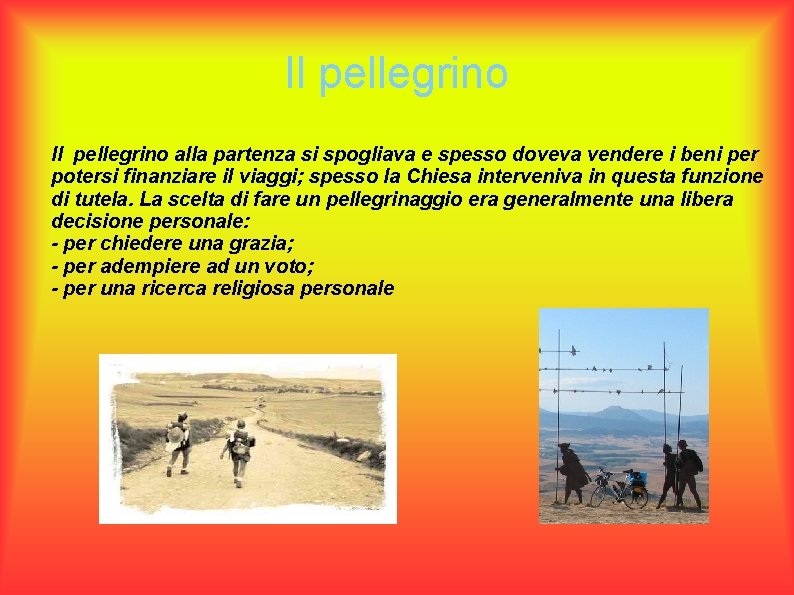 Il pellegrino

Il pellegrino alla partenza si spogliava e spesso doveva vendere i beni per potersi finanziare il viaggi; spesso la Chiesa interveniva in questa funzione di tutela. La scelta di fare un pellegrinaggio era generalmente una libera decisione personale:
- per chiedere una grazia;
- per adempiere ad un voto;
- per una ricerca religiosa personale